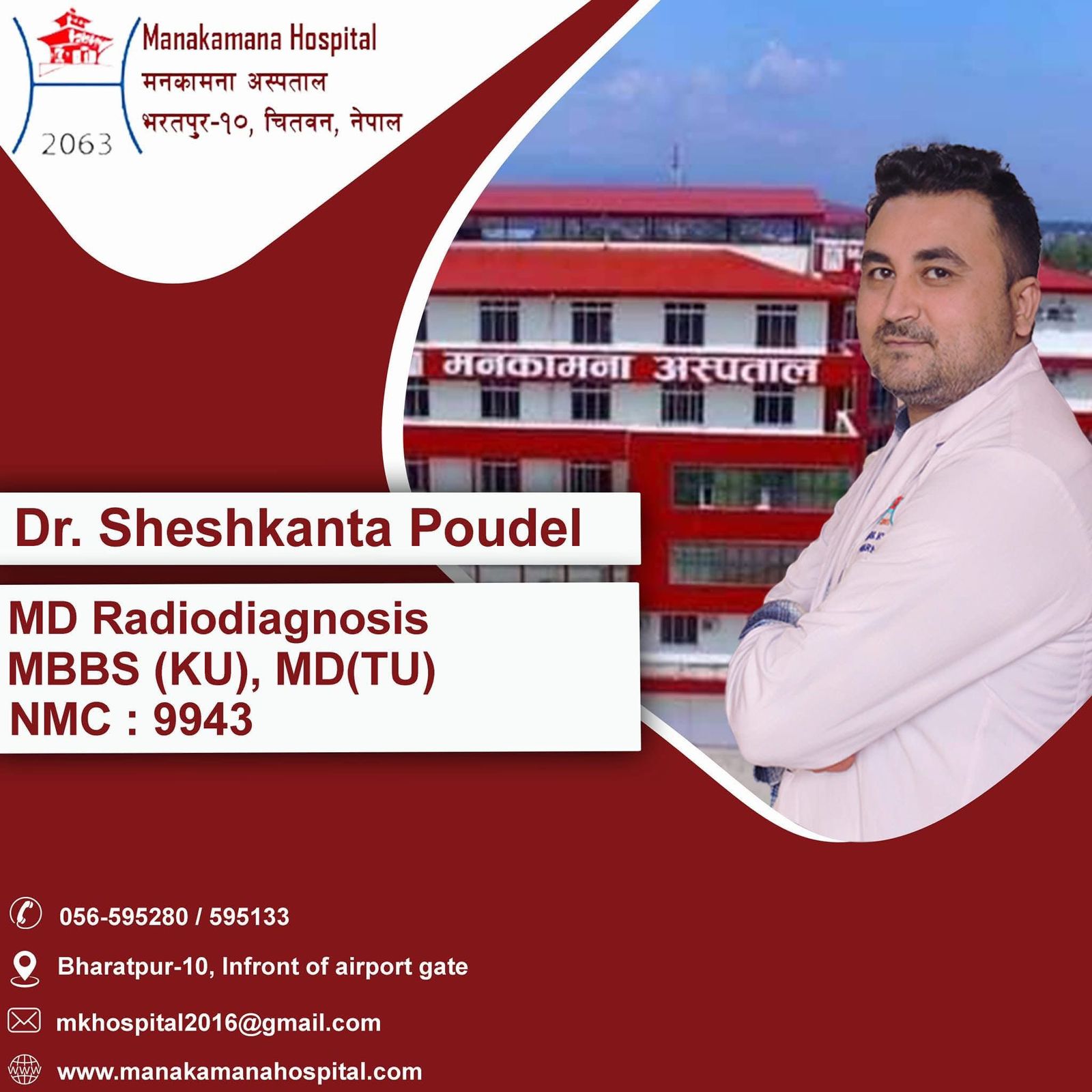 2063

Manakamana Hospital
मनकामना अस्पताल
भरतपुर-१०, चितवन, नेपाल

मनकामना अस्पताल

Dr. Sheshkanta Poudel

MD Radiodiagnosis
MBBS (KU), MD(TU)
NMC : 9943

056-595280 / 595133

Bharatpur-10, Infront of airport gate

mkhospital2016@gmail.com

www.manakamanahospital.com